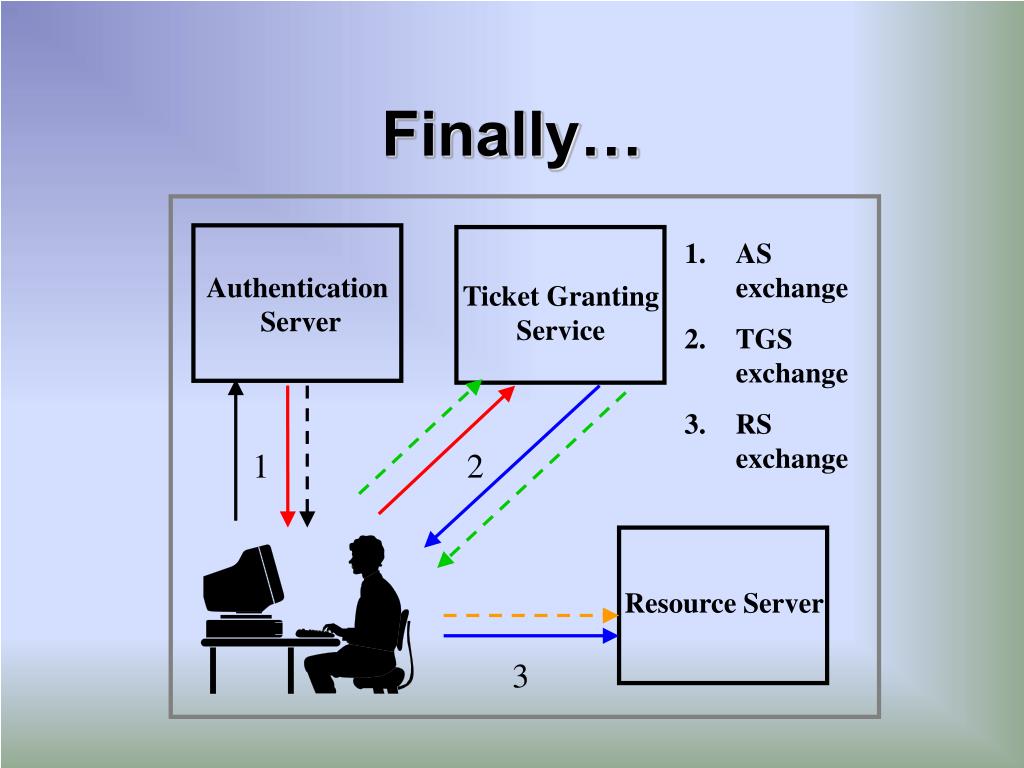 Finally…

Authentication Server

Ticket Granting Service

1. AS exchange
2. TGS exchange
3. RS exchange

1

2

Resource Server

3